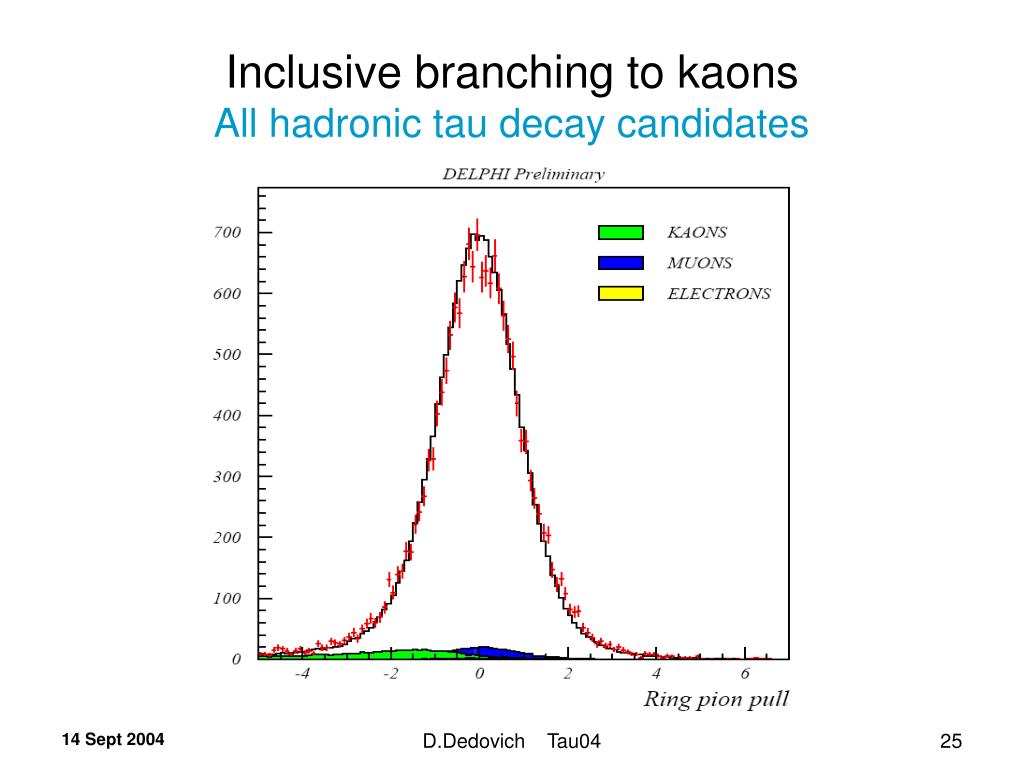 Inclusive branching to kaons
All hadronic tau decay candidates

DELPHI Preliminary

KAONS
MUONS
ELECTRONS

700
600
500
400
300
200
100
0

-4
-2
0
2
4
6

Ring pion pull

14 Sept 2004

D.Dedovich Tau04

25